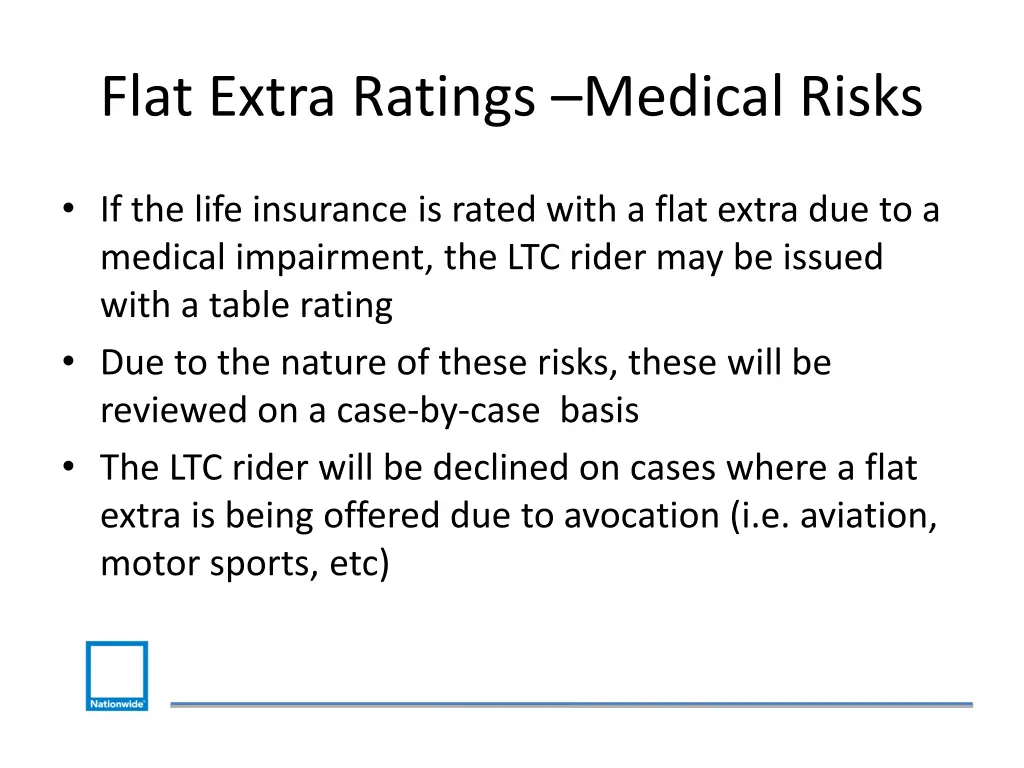 Flat Extra Ratings –Medical Risks

• If the life insurance is rated with a flat extra due to a medical impairment, the LTC rider may be issued with a table rating
• Due to the nature of these risks, these will be reviewed on a case-by-case basis
• The LTC rider will be declined on cases where a flat extra is being offered due to avocation (i.e. aviation, motor sports, etc)

Nationwide